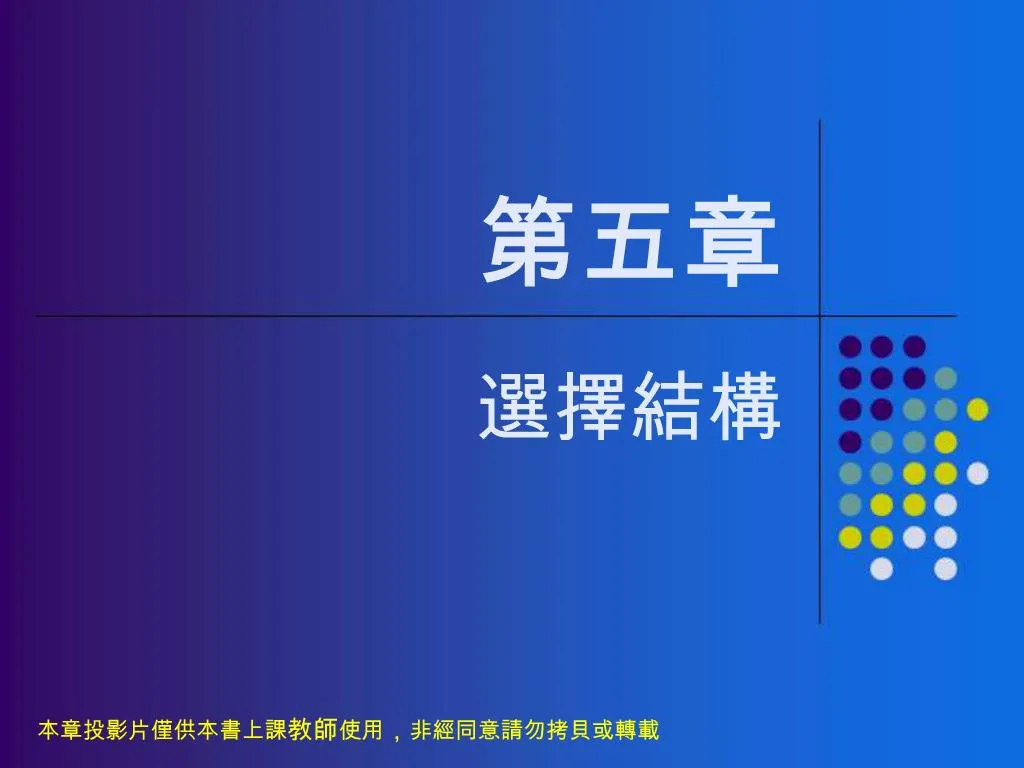 第五章

選擇結構

本章投影片僅供本書上課教師使用，非經同意請勿拷貝或轉載